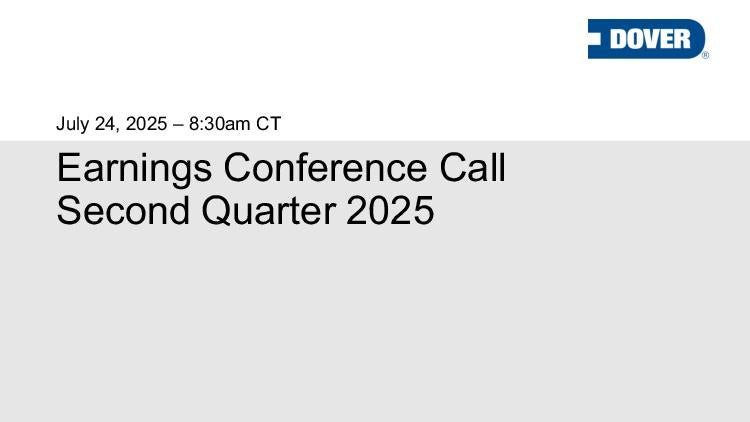 DOVER®

July 24, 2025 – 8:30am CT

Earnings Conference Call
Second Quarter 2025